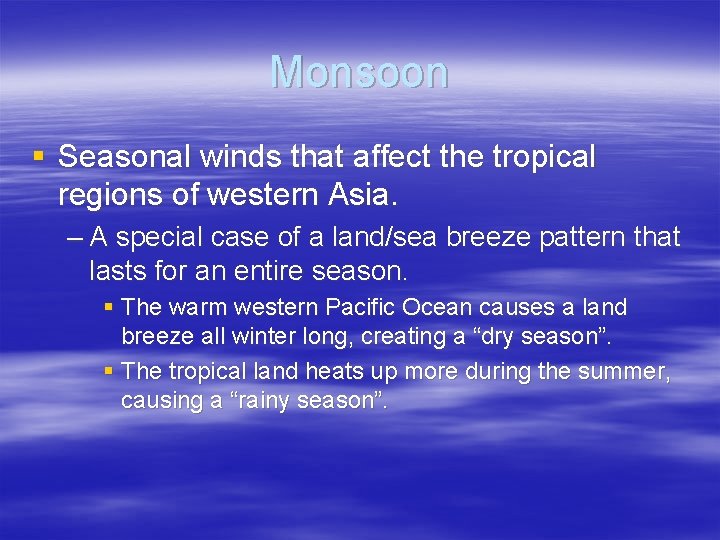 Monsoon

▪ Seasonal winds that affect the tropical regions of western Asia.

– A special case of a land/sea breeze pattern that lasts for an entire season.

▪ The warm western Pacific Ocean causes a land breeze all winter long, creating a “dry season”.

▪ The tropical land heats up more during the summer, causing a “rainy season”.